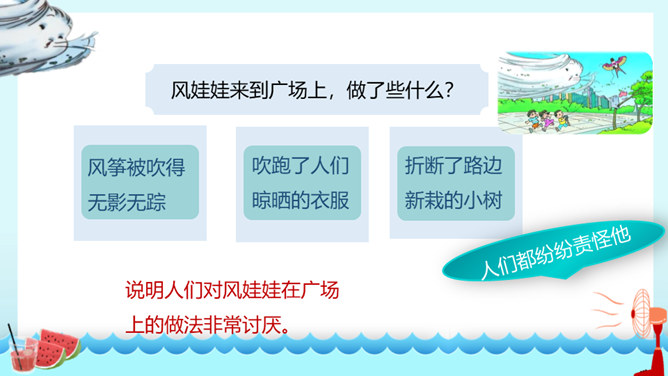 风娃娃来到广场上，做了些什么？

风筝被吹得无影无踪

吹跑了人们晾晒的衣服

折断了路边新栽的小树

人们都纷纷责怪他

说明人们对风娃娃在广场上的做法非常讨厌。